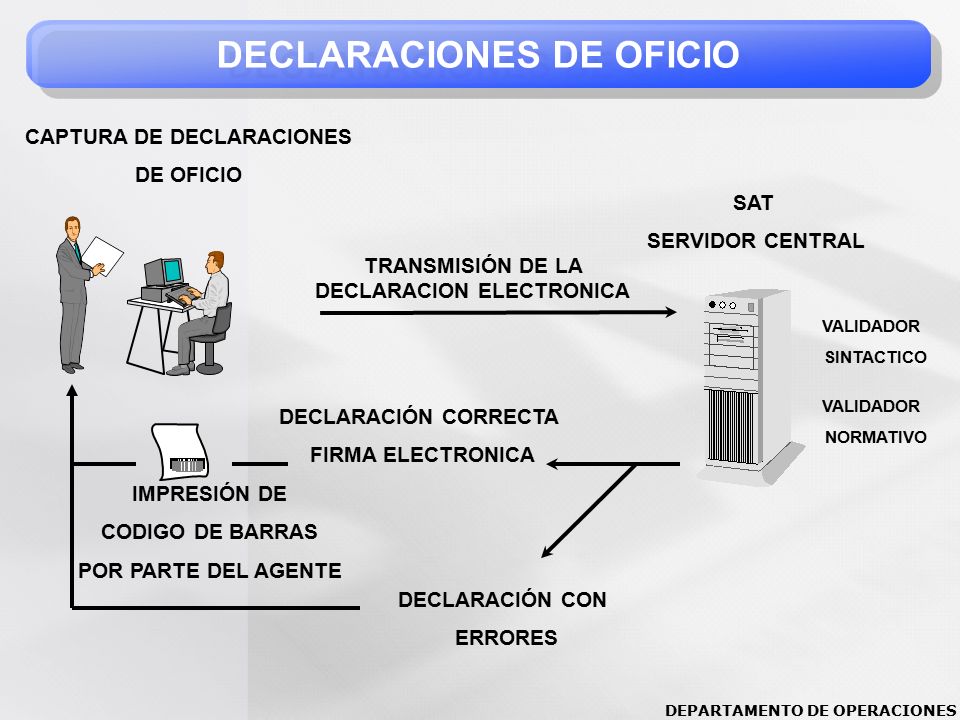 DECLARACIONES DE OFICIO

CAPTURA DE DECLARACIONES DE OFICIO

SAT
SERVIDOR CENTRAL

TRANSMISIÓN DE LA DECLARACION ELECTRONICA

VALIDADOR SINTACTICO

VALIDADOR NORMATIVO

DECLARACIÓN CORRECTA FIRMA ELECTRONICA

IMPRESIÓN DE CODIGO DE BARRAS POR PARTE DEL AGENTE

DECLARACIÓN CON ERRORES

DEPARTAMENTO DE OPERACIONES